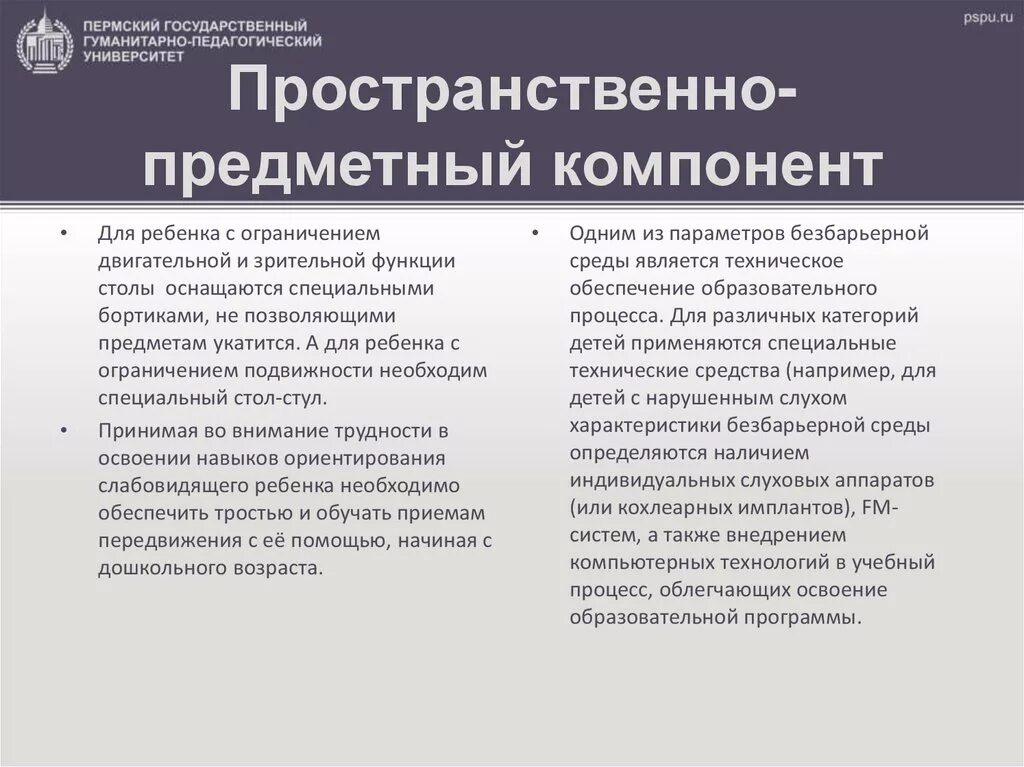 ПЕРМСКИЙ ГОСУДАРСТВЕННЫЙ ГУМАНИТАРНО-ПЕДАГОГИЧЕСКИЙ УНИВЕРСИТЕТ

pspu.ru

Пространственно-предметный компонент

• Для ребенка с ограничением двигательной и зрительной функции столы оснащаются специальными бортиками, не позволяющими предметам укатится. А для ребенка с ограничением подвижности необходим специальный стол-стул.

• Принимая во внимание трудности в освоении навыков ориентирования слабовидящего ребенка необходимо обеспечить тростью и обучать приемам передвижения с её помощью, начиная с дошкольного возраста.

• Одним из параметров безбарьерной среды является техническое обеспечение образовательного процесса. Для различных категорий детей применяются специальные технические средства (например, для детей с нарушенным слухом характеристики безбарьерной среды определяются наличием индивидуальных слуховых аппаратов (или кохлеарных имплантов), FM-систем, а также внедрением компьютерных технологий в учебный процесс, облегчающих освоение образовательной программы.